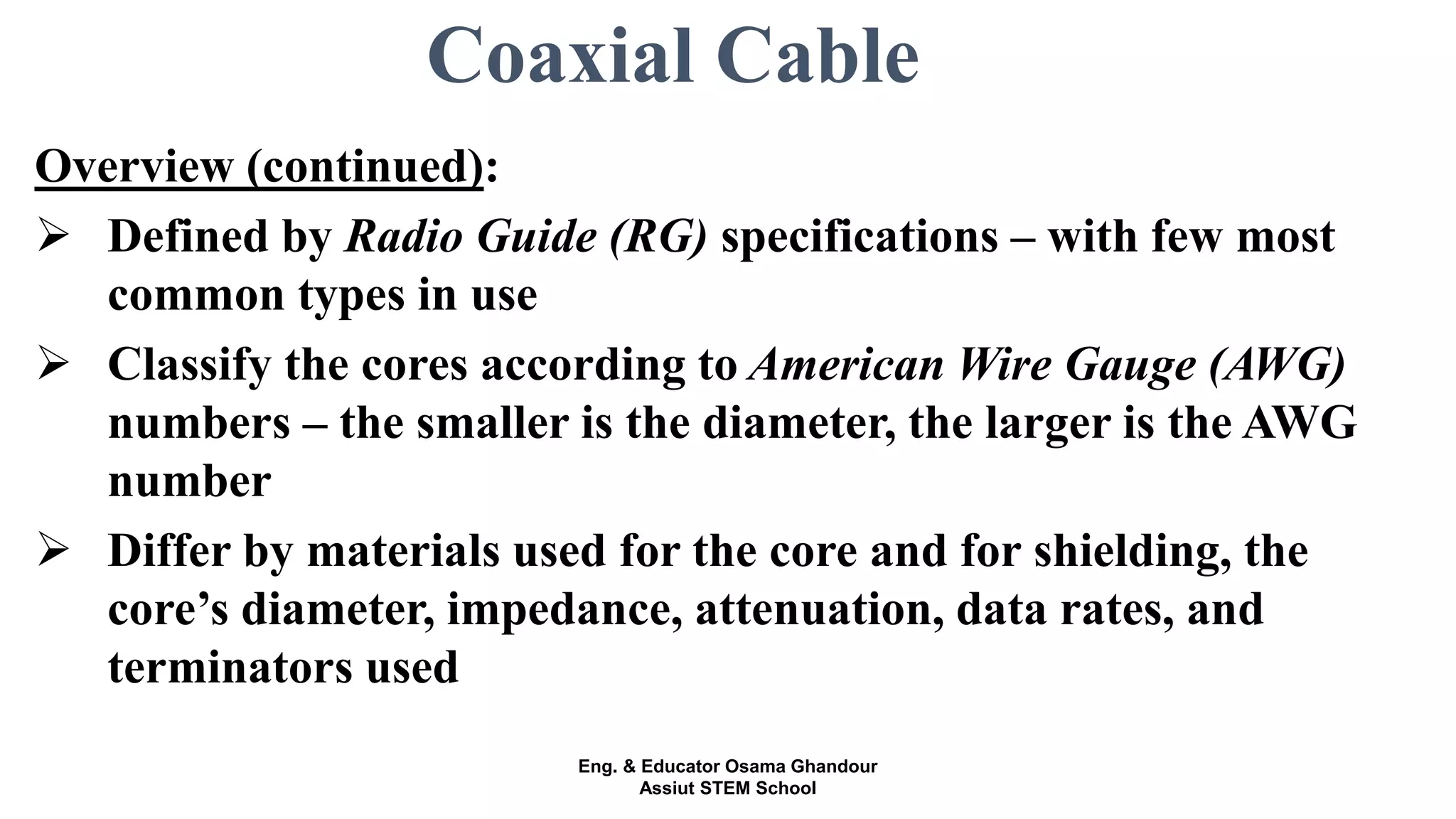 Coaxial Cable

Overview (continued):

➢ Defined by Radio Guide (RG) specifications – with few most common types in use

➢ Classify the cores according to American Wire Gauge (AWG) numbers – the smaller is the diameter, the larger is the AWG number

➢ Differ by materials used for the core and for shielding, the core's diameter, impedance, attenuation, data rates, and terminators used

Eng. & Educator Osama Ghandour
Assiut STEM School